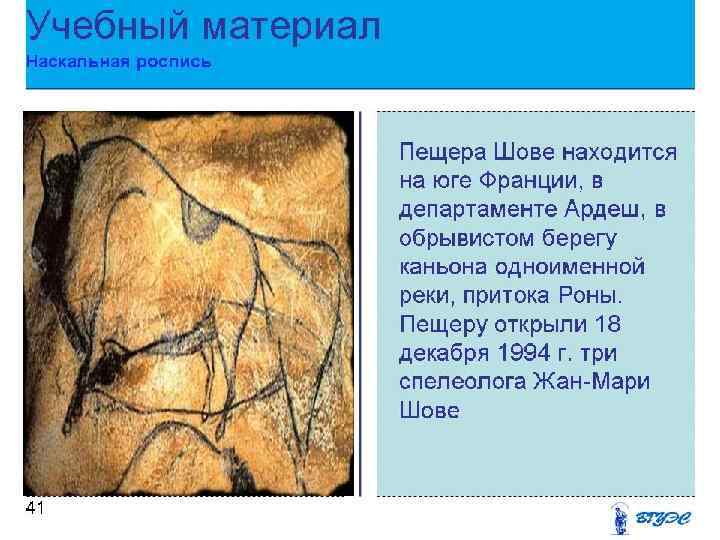 Учебный материал
Наскальная роспись

Пещера Шове находится на юге Франции, в департаменте Ардеш, в обрывистом берегу каньона одноименной реки, притока Роны. Пещеру открыли 18 декабря 1994 г. три спелеолога Жан-Мари Шове

41

ВГУЭС